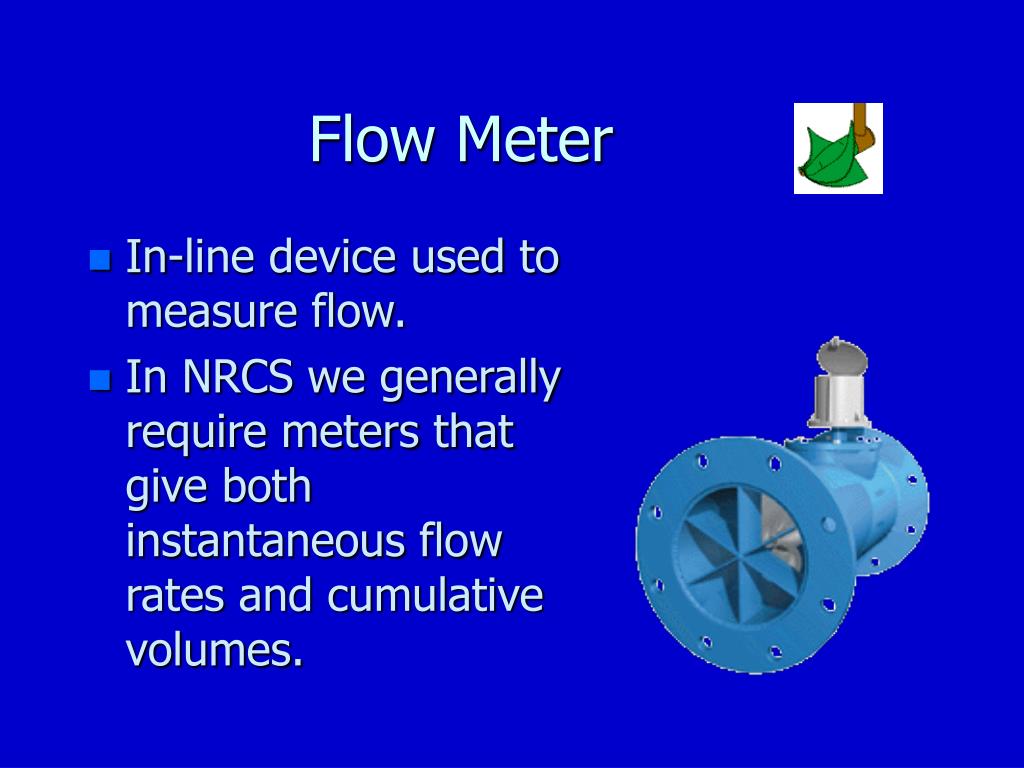 Flow Meter

- In-line device used to measure flow.
- In NRCS we generally require meters that give both instantaneous flow rates and cumulative volumes.